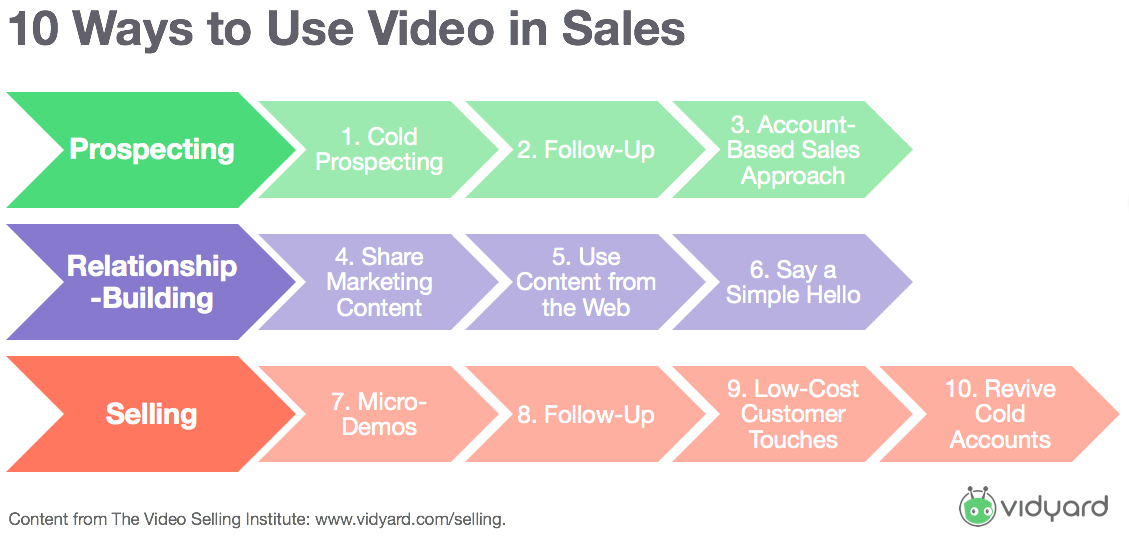 10 Ways to Use Video in Sales

Prospecting

1. Cold Prospecting

2. Follow-Up

3. Account-Based Sales Approach

Relationship-Building

4. Share Marketing Content

5. Use Content from the Web

6. Say a Simple Hello

Selling

7. Micro-Demos

8. Follow-Up

9. Low-Cost Customer Touches

10. Revive Cold Accounts

Content from The Video Selling Institute: www.vidyard.com/selling.

vidyard